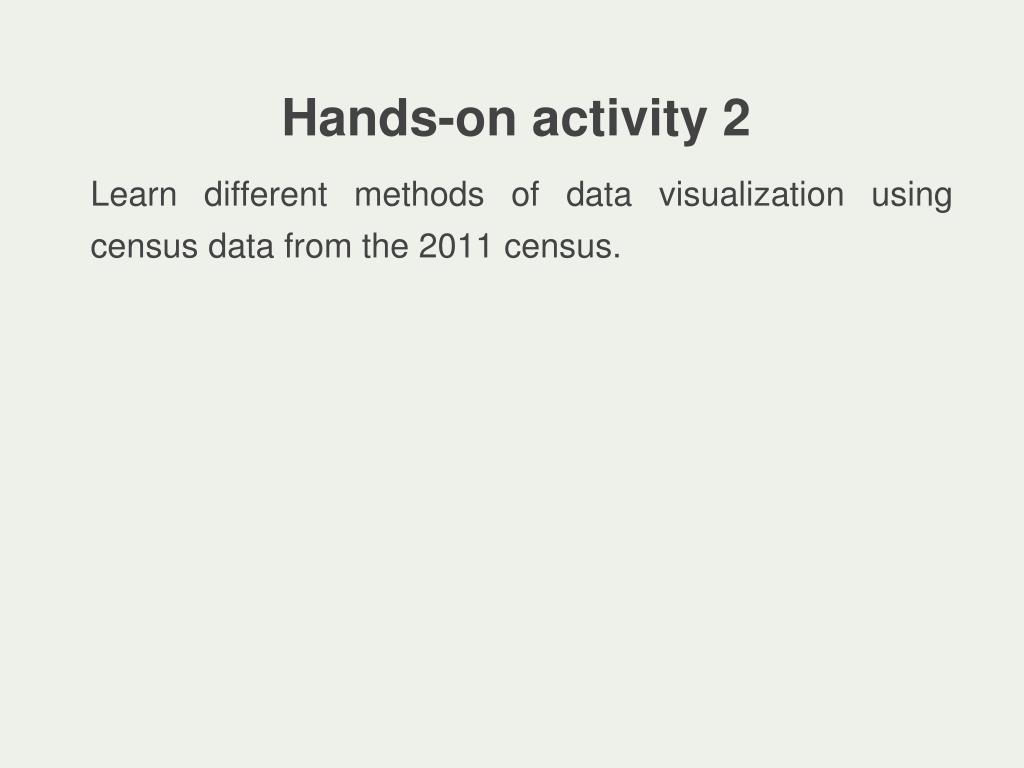 Hands-on activity 2

Learn different methods of data visualization using census data from the 2011 census.